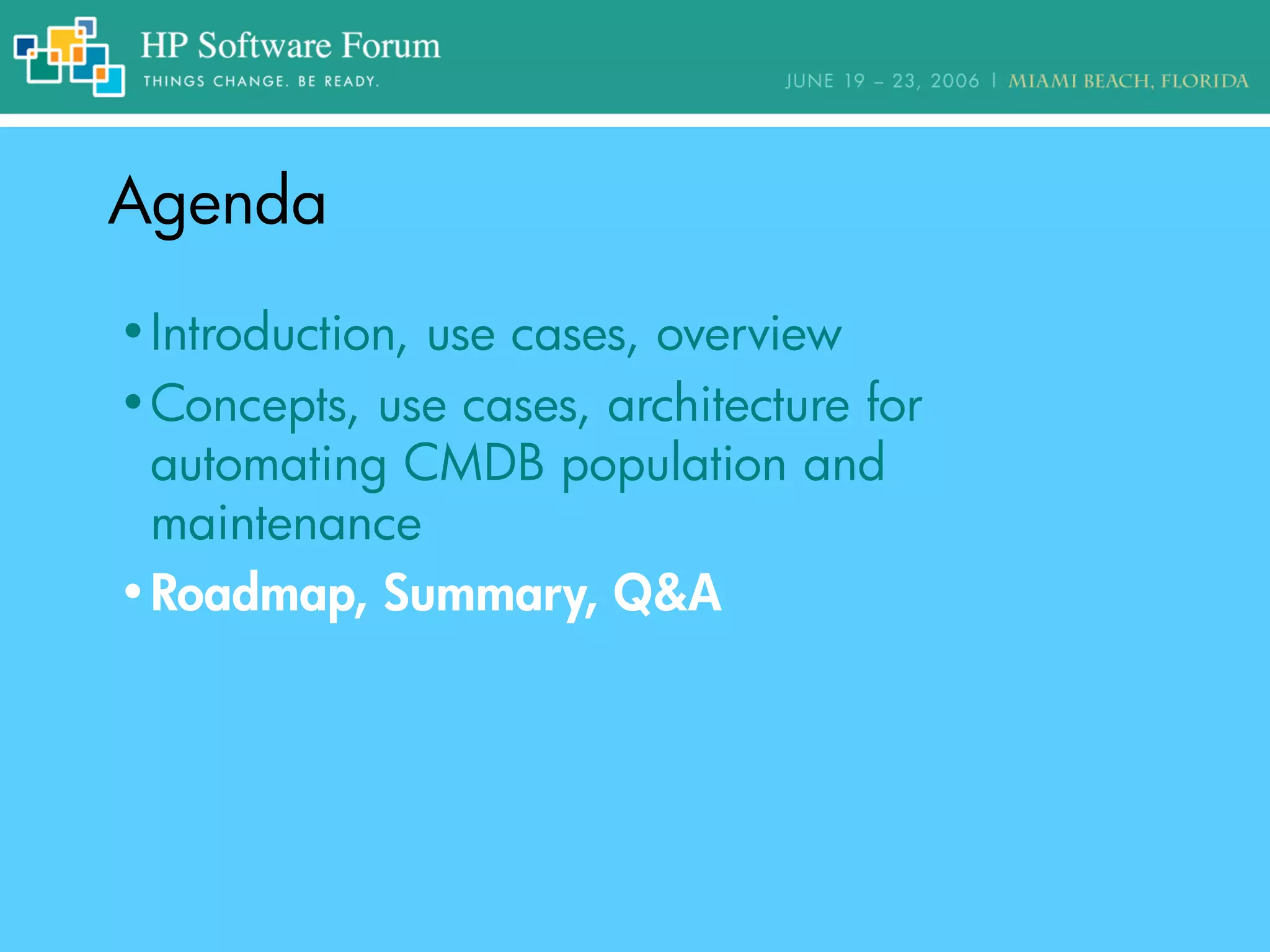 HP Software Forum
THINGS CHANGE. BE READY.

JUNE 19 – 23, 2006 | MIAMI BEACH, FLORIDA

Agenda

• Introduction, use cases, overview
• Concepts, use cases, architecture for automating CMDB population and maintenance
• Roadmap, Summary, Q&A